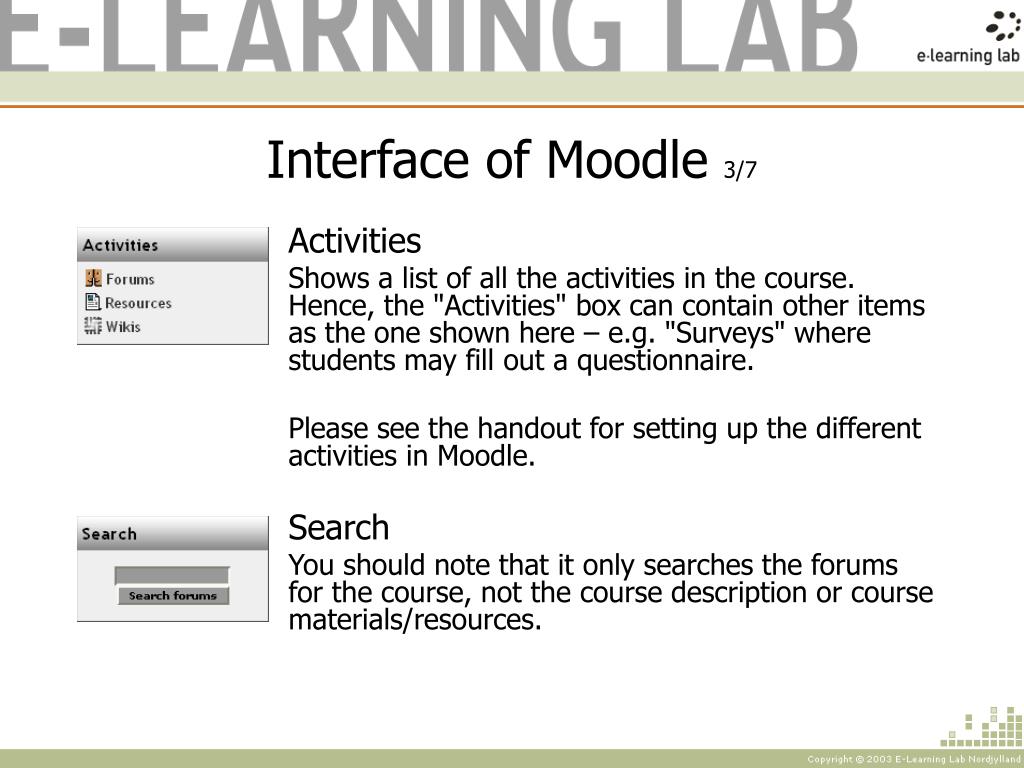 E-LEARNING LAB

e-learning lab

Interface of Moodle 3/7

Activities
Forums
Resources
Wikis

Activities

Shows a list of all the activities in the course. Hence, the "Activities" box can contain other items as the one shown here – e.g. "Surveys" where students may fill out a questionnaire.

Please see the handout for setting up the different activities in Moodle.

Search
Search forums

Search

You should note that it only searches the forums for the course, not the course description or course materials/resources.

Copyright © 2003 E-Learning Lab Nordjylland